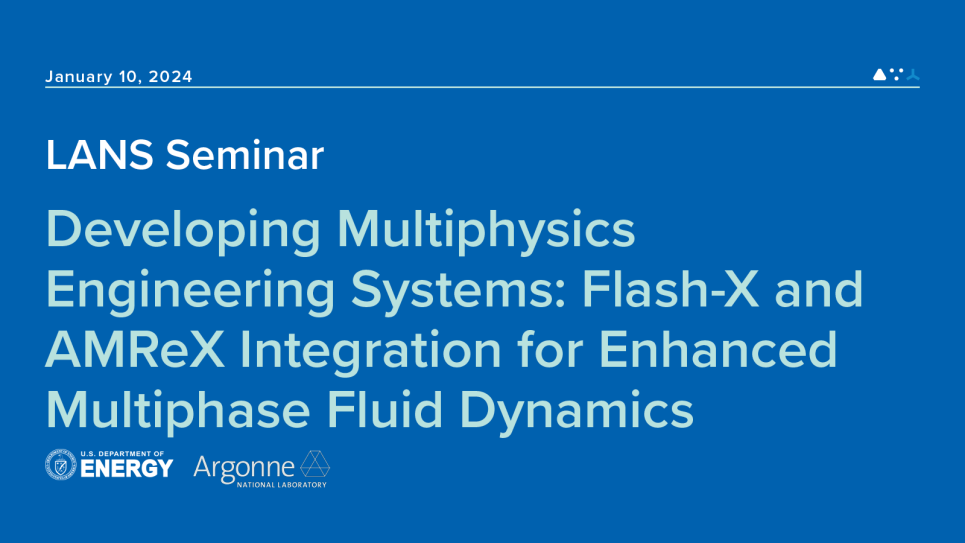 January 10, 2024

LANS Seminar

Developing Multiphysics Engineering Systems: Flash-X and AMReX Integration for Enhanced Multiphase Fluid Dynamics

U.S. DEPARTMENT OF ENERGY

Argonne NATIONAL LABORATORY